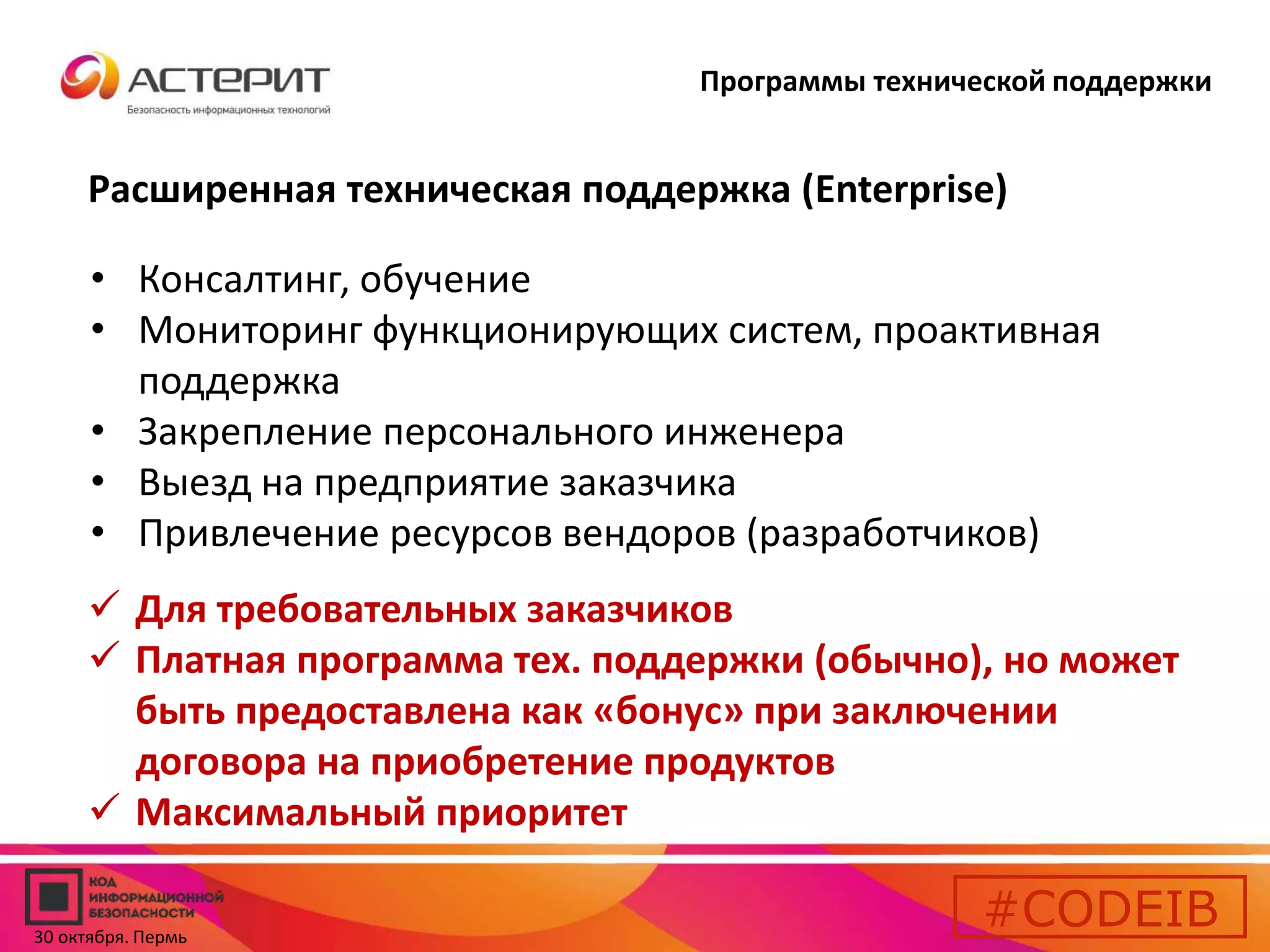 АСТЕРИТ
Безопасность информационных технологий

Программы технической поддержки

Расширенная техническая поддержка (Enterprise)

• Консалтинг, обучение
• Мониторинг функционирующих систем, проактивная поддержка
• Закрепление персонального инженера
• Выезд на предприятие заказчика
• Привлечение ресурсов вендоров (разработчиков)

✓ Для требовательных заказчиков
✓ Платная программа тех. поддержки (обычно), но может быть предоставлена как «бонус» при заключении договора на приобретение продуктов
✓ Максимальный приоритет

КОД ИНФОРМАЦИОННОЙ БЕЗОПАСНОСТИ
30 октября. Пермь

#CODEIB